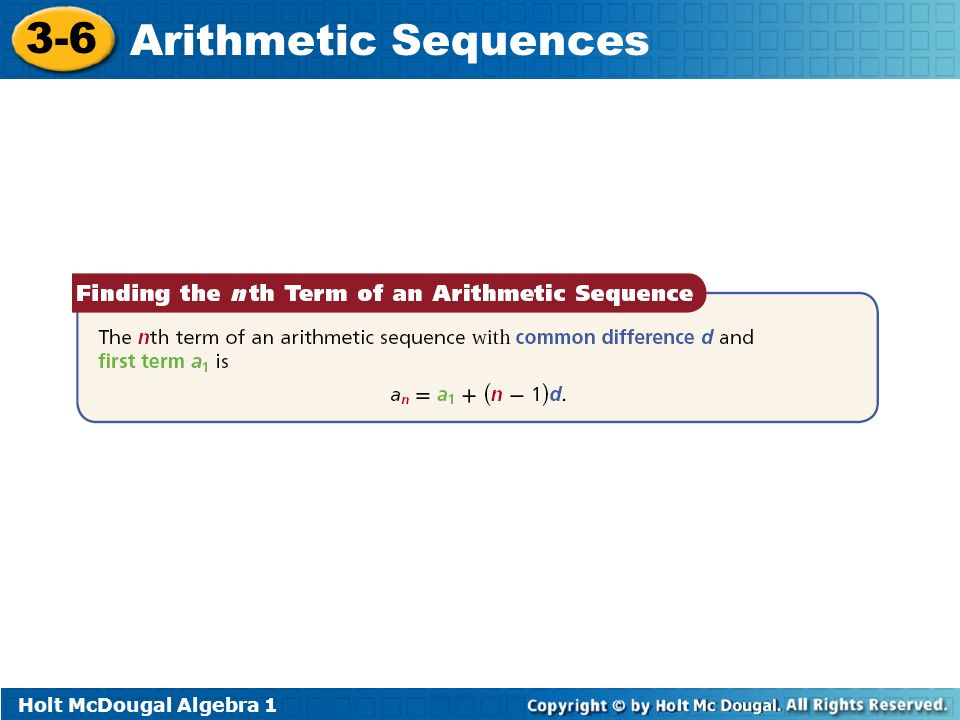 3-6 Arithmetic Sequences

Finding the $n$th Term of an Arithmetic Sequence

The $n$th term of an arithmetic sequence with common difference $d$ and first term $a_1$ is

$a_n = a_1 + (n - 1)d.$

Holt McDougal Algebra 1

Copyright © by Holt Mc Dougal. All Rights Reserved.